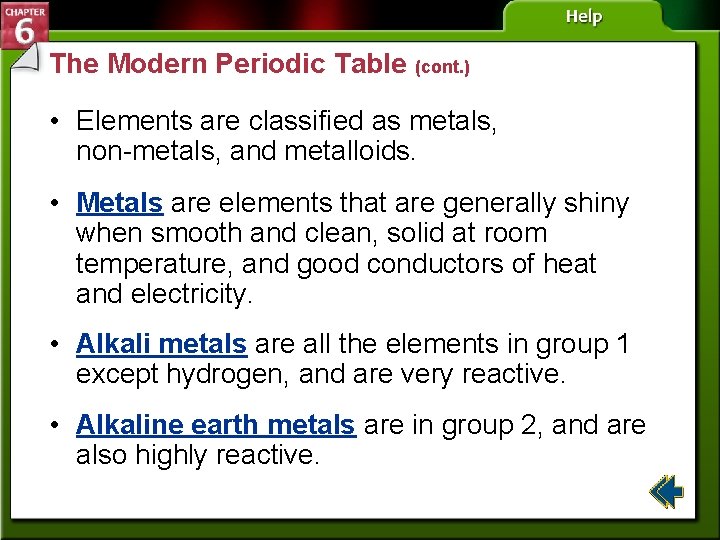 CHAPTER 6

Help

The Modern Periodic Table (cont.)

• Elements are classified as metals, non-metals, and metalloids.

• Metals are elements that are generally shiny when smooth and clean, solid at room temperature, and good conductors of heat and electricity.

• Alkali metals are all the elements in group 1 except hydrogen, and are very reactive.

• Alkaline earth metals are in group 2, and are also highly reactive.